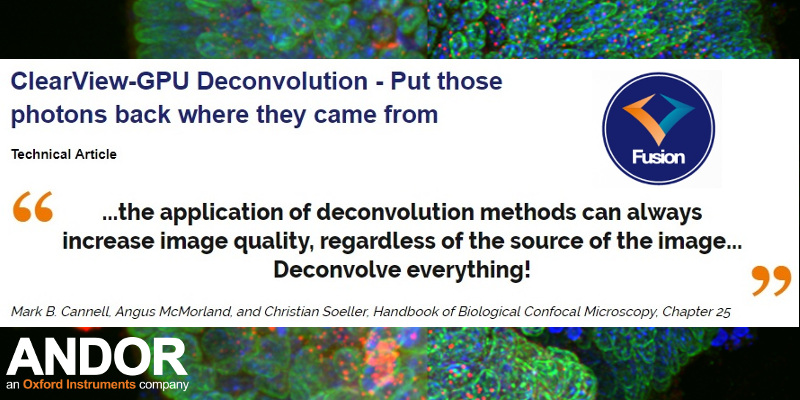 ClearView-GPU Deconvolution - Put those photons back where they came from

Technical Article

Fusion

“ ...the application of deconvolution methods can always increase image quality, regardless of the source of the image... Deconvolve everything! ”

Mark B. Cannell, Angus McMorland, and Christian Soeller, Handbook of Biological Confocal Microscopy, Chapter 25

ANDOR
an Oxford Instruments company